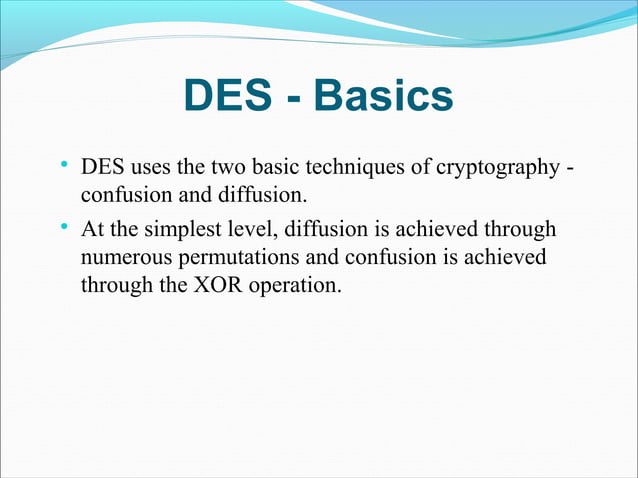 DES - Basics

• DES uses the two basic techniques of cryptography - confusion and diffusion.

• At the simplest level, diffusion is achieved through numerous permutations and confusion is achieved through the XOR operation.